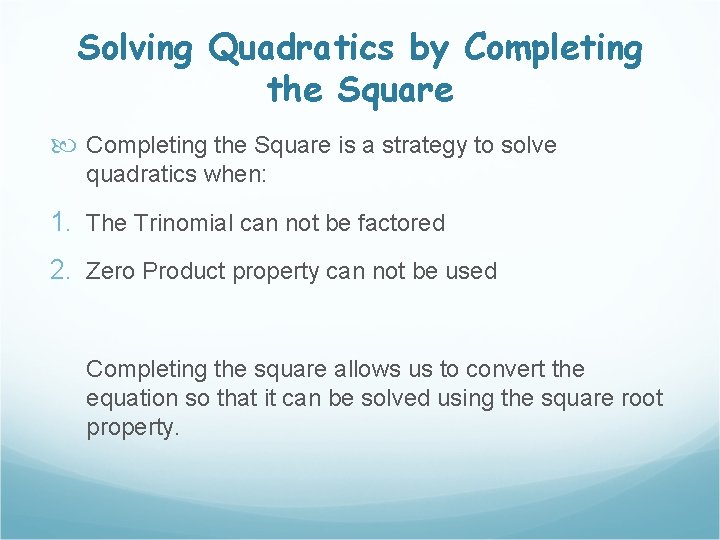 Solving Quadratics by Completing the Square

Completing the Square is a strategy to solve quadratics when:

1. The Trinomial can not be factored
2. Zero Product property can not be used

Completing the square allows us to convert the equation so that it can be solved using the square root property.